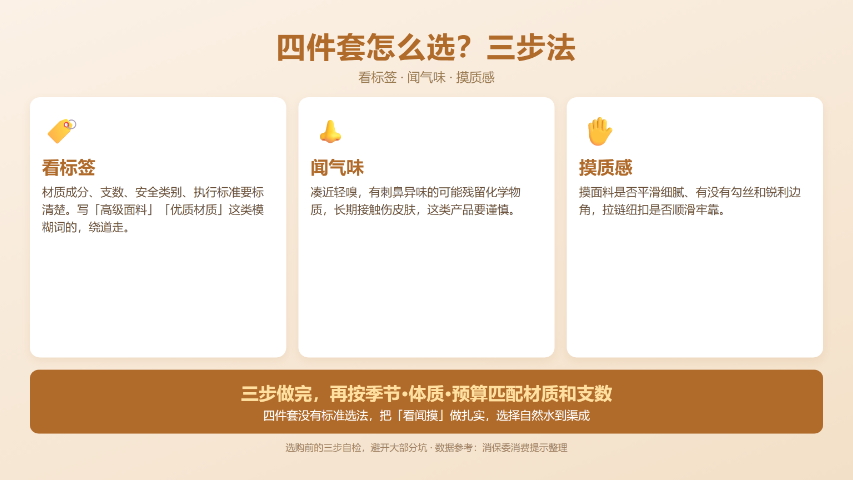 四件套怎么选？三步法

看标签 · 闻气味 · 摸质感

看标签

材质成分、支数、安全类别、执行标准要标清楚。写「高级面料」「优质材质」这类模糊词的，绕道走。

闻气味

凑近轻嗅，有刺鼻异味的可能残留化学物质，长期接触伤皮肤，这类产品要谨慎。

摸质感

摸面料是否平滑细腻、有没有勾丝和锐利边角，拉链纽扣是否顺滑牢靠。

三步做完，再按季节·体质·预算匹配材质和支数

四件套没有标准选法，把「看闻摸」做扎实，选择自然水到渠成

选购前的三步自检，避开大部分坑 · 数据参考：消保委消费提示整理